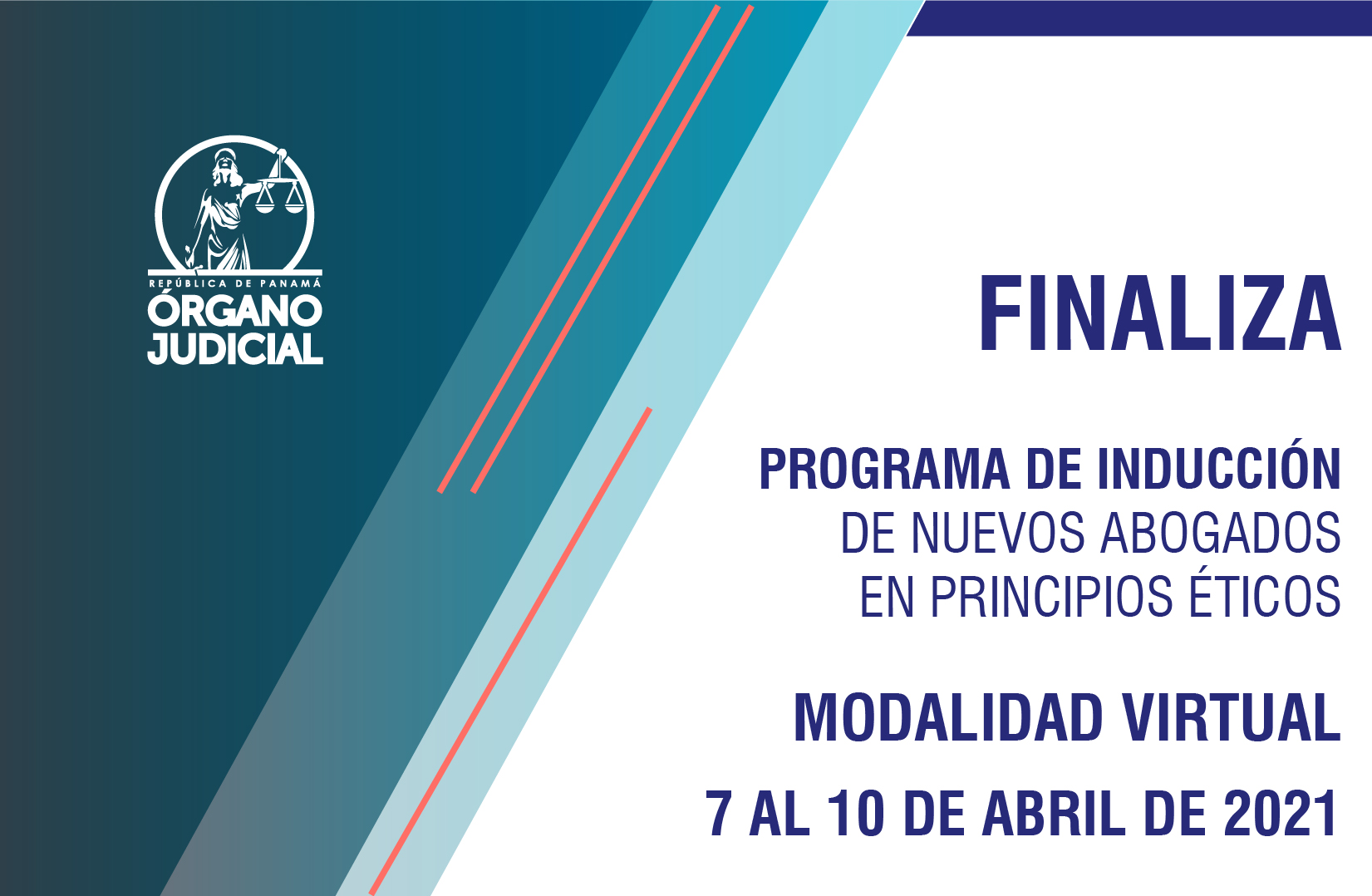 REPÚBLICA DE PANAMÁ
ÓRGANO JUDICIAL

FINALIZA

PROGRAMA DE INDUCCIÓN DE NUEVOS ABOGADOS EN PRINCIPIOS ÉTICOS

MODALIDAD VIRTUAL

7 AL 10 DE ABRIL DE 2021